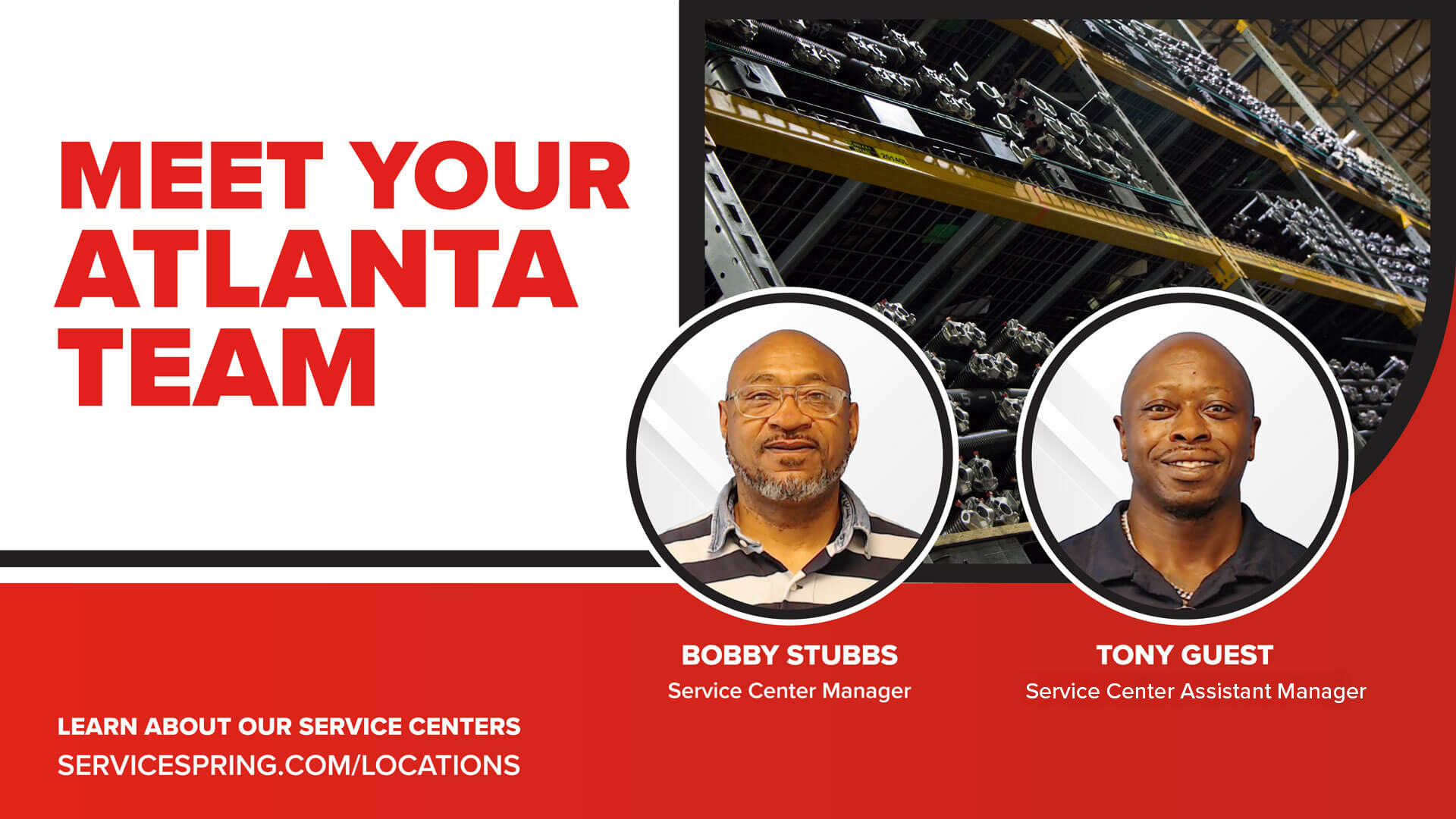 MEET YOUR ATLANTA TEAM

BOBBY STUBBS
Service Center Manager

TONY GUEST
Service Center Assistant Manager

LEARN ABOUT OUR SERVICE CENTERS
SERVICESPRING.COM/LOCATIONS